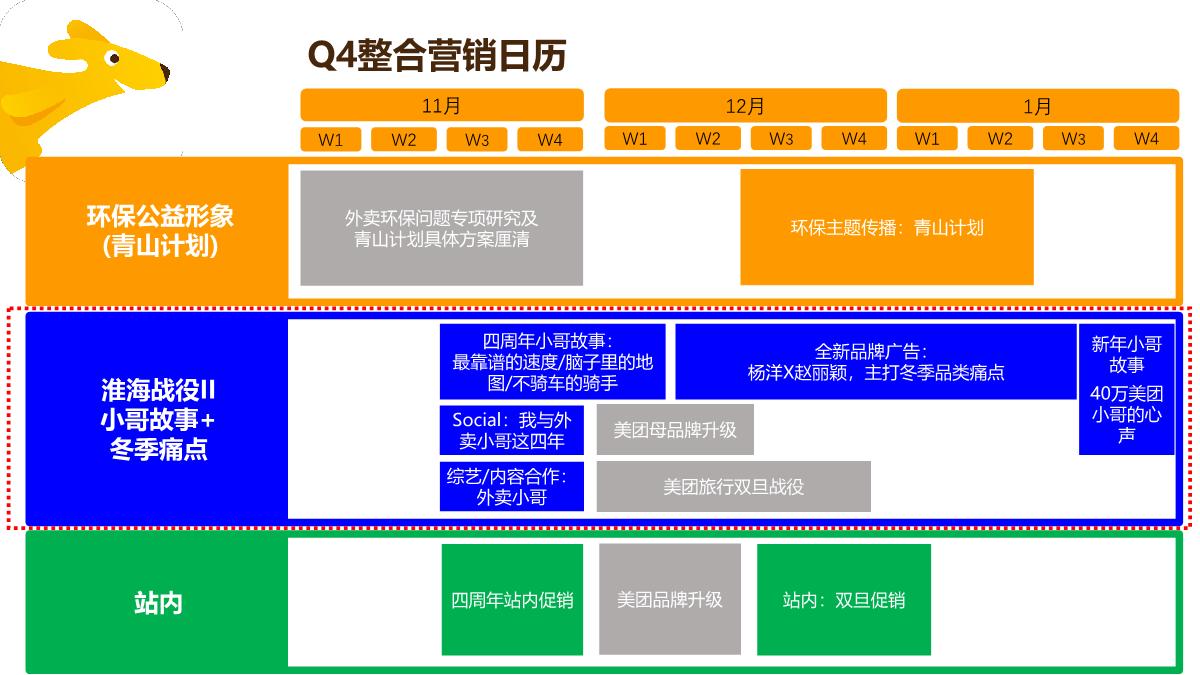 Q4整合营销日历

11月
W1 W2 W3 W4

12月
W1 W2 W3 W4

1月
W1 W2 W3 W4

环保公益形象
(青山计划)

外卖环保问题专项研究及青山计划具体方案厘清

环保主题传播：青山计划

淮海战役II
小哥故事+
冬季痛点

四周年小哥故事：最靠谱的速度/脑子里的地图/不骑车的骑手

全新品牌广告：杨洋X赵丽颖，主打冬季品类痛点

新年小哥故事

40万美团小哥的心声

Social：我与外卖小哥这四年

美团母品牌升级

综艺/内容合作：外卖小哥

美团旅行双旦战役

站内

四周年站内促销

美团品牌升级

站内：双旦促销